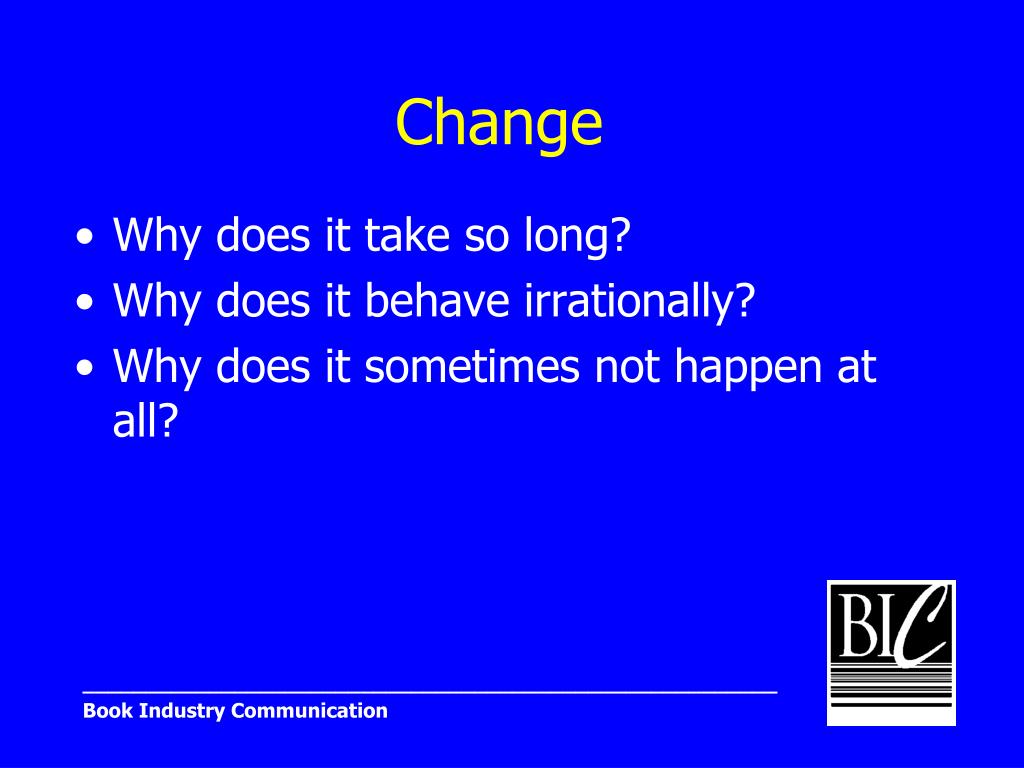 Change

• Why does it take so long?
• Why does it behave irrationally?
• Why does it sometimes not happen at all?

BIC

Book Industry Communication